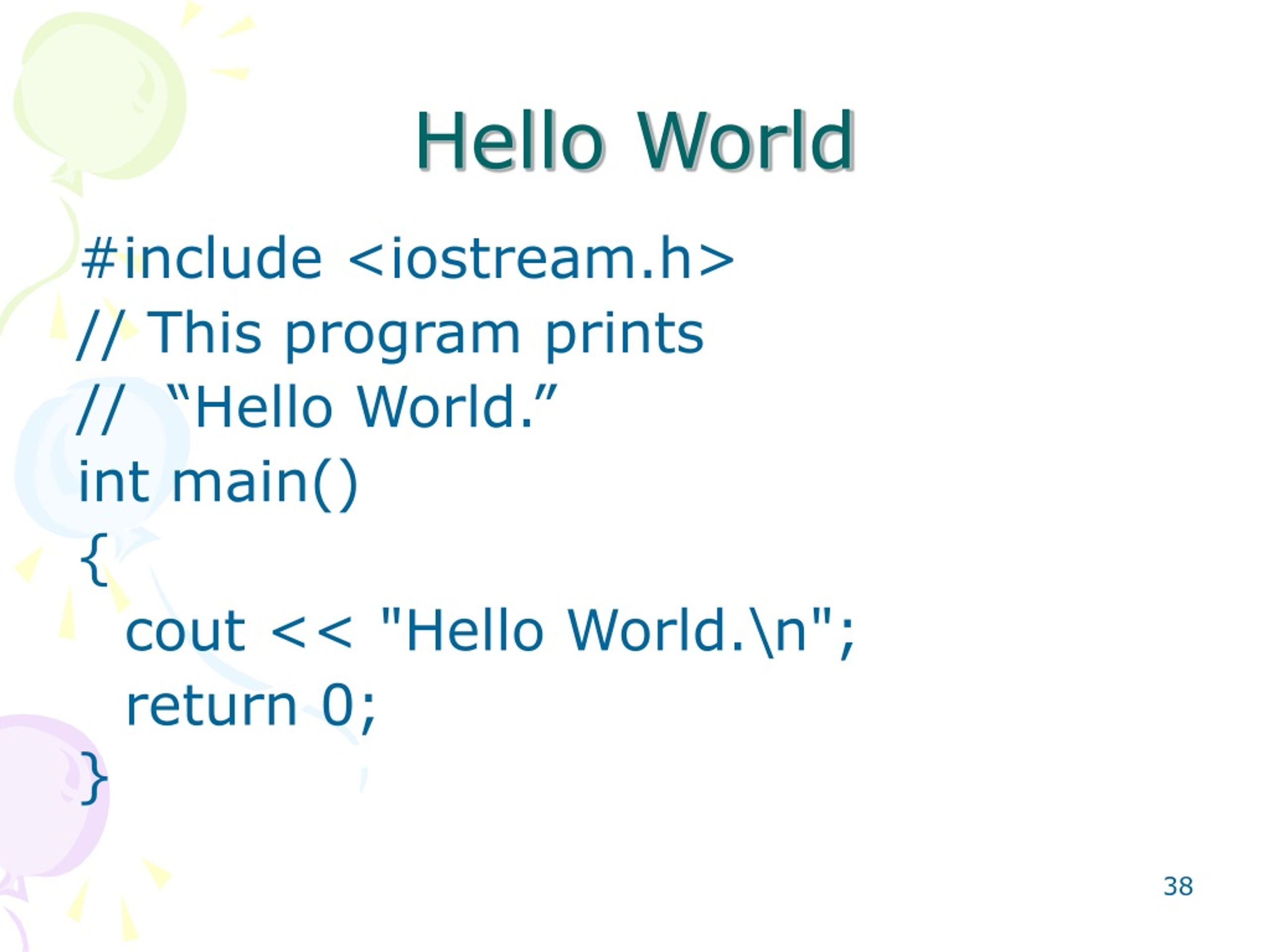 Hello World

#include <iostream.h>
// This program prints
// “Hello World.”
int main()
{
cout << "Hello World.\n";
return 0;
}

38